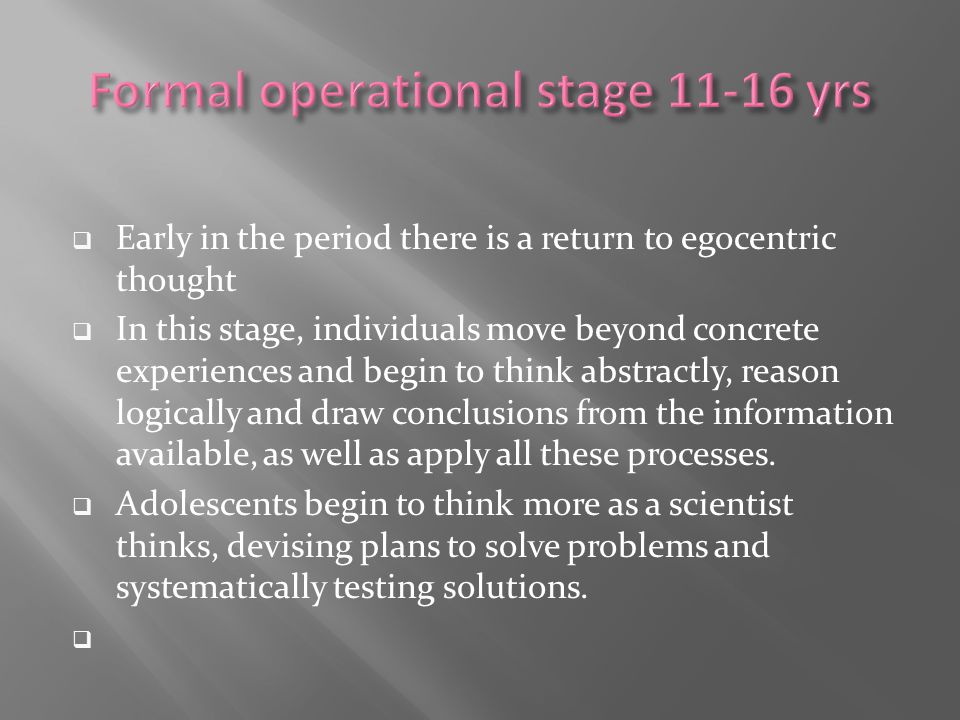 Formal operational stage 11-16 yrs

❑ Early in the period there is a return to egocentric thought

❑ In this stage, individuals move beyond concrete experiences and begin to think abstractly, reason logically and draw conclusions from the information available, as well as apply all these processes.

❑ Adolescents begin to think more as a scientist thinks, devising plans to solve problems and systematically testing solutions.

❑